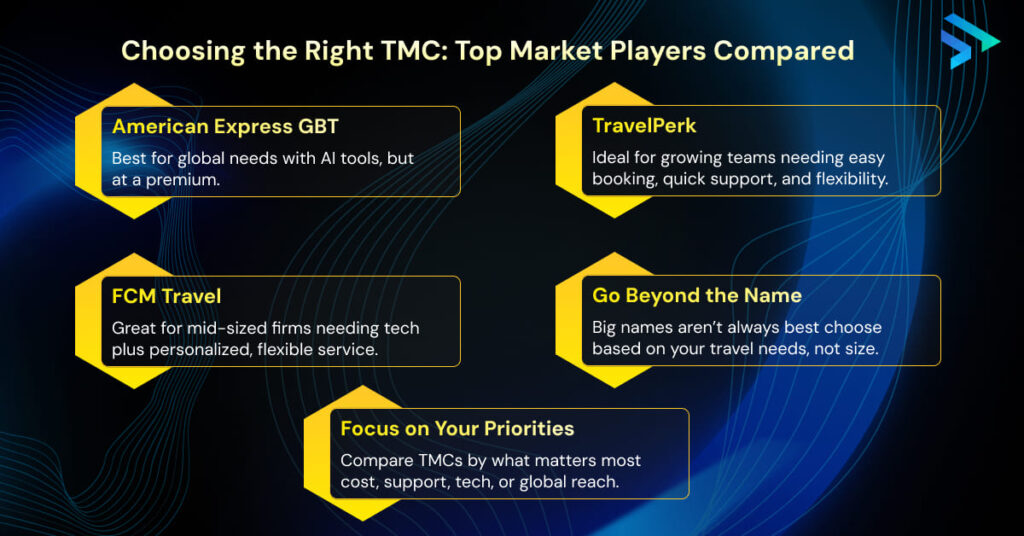 Choosing the Right TMC: Top Market Players Compared

American Express GBT
Best for global needs with AI tools, but at a premium.

TravelPerk
Ideal for growing teams needing easy booking, quick support, and flexibility.

FCM Travel
Great for mid-sized firms needing tech plus personalized, flexible service.

Go Beyond the Name
Big names aren't always best choose based on your travel needs, not size.

Focus on Your Priorities
Compare TMCs by what matters most cost, support, tech, or global reach.